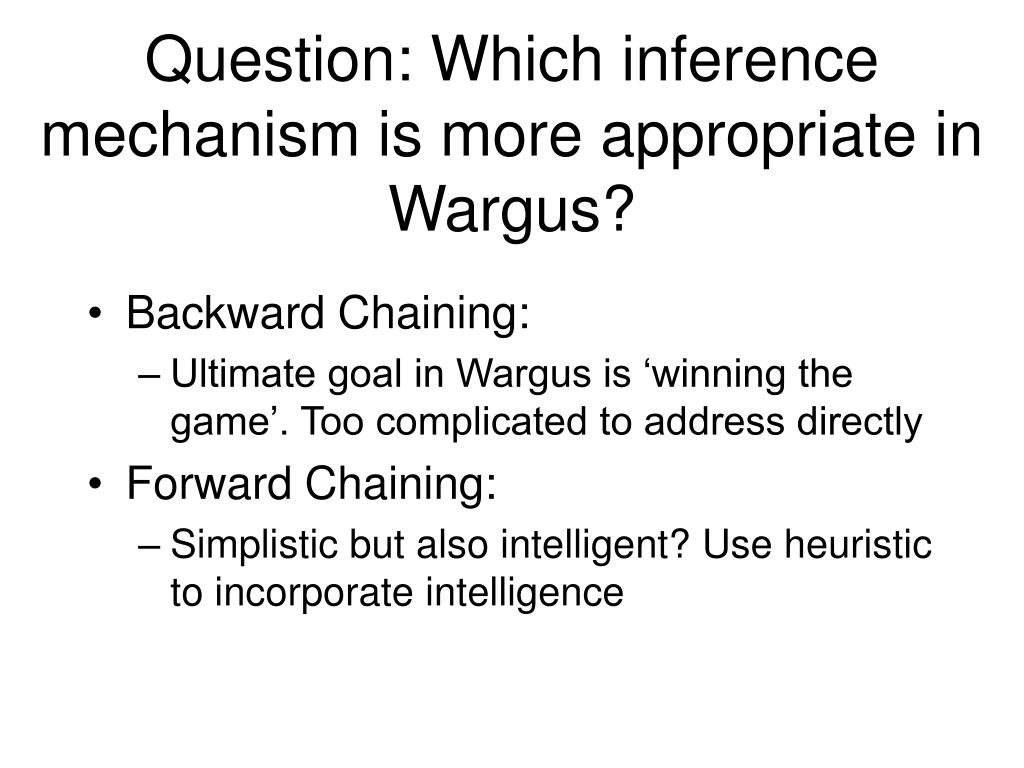 Question: Which inference mechanism is more appropriate in Wargus?

• Backward Chaining:
– Ultimate goal in Wargus is ‘winning the game’. Too complicated to address directly
• Forward Chaining:
– Simplistic but also intelligent? Use heuristic to incorporate intelligence